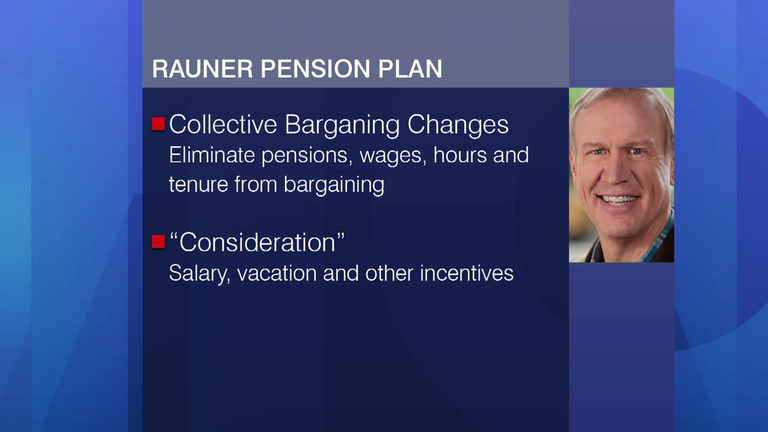 RAUNER PENSION PLAN

Collective Barganing Changes
Eliminate pensions, wages, hours and tenure from bargaining

“Consideration”
Salary, vacation and other incentives